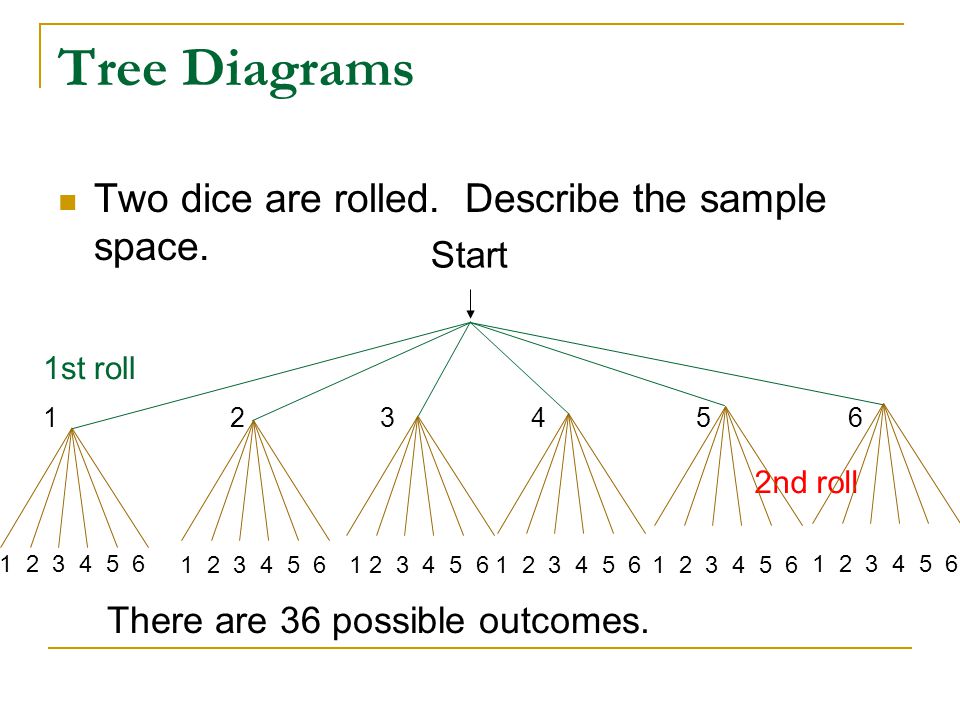 Tree Diagrams

Two dice are rolled. Describe the sample space.

Start

1st roll

1 2 3 4 5 6

2nd roll

1 2 3 4 5 6 1 2 3 4 5 6 1 2 3 4 5 6 1 2 3 4 5 6 1 2 3 4 5 6 1 2 3 4 5 6

There are 36 possible outcomes.